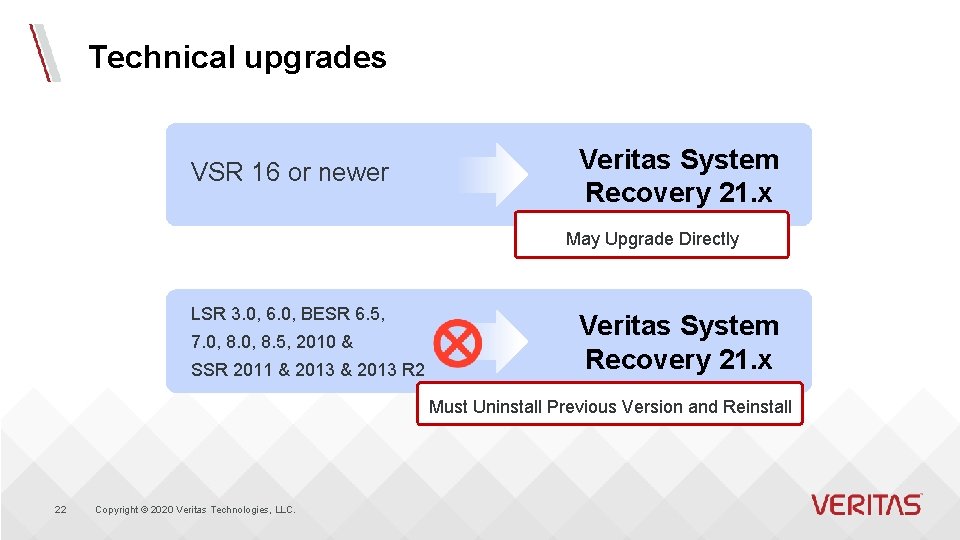 Technical upgrades

VSR 16 or newer

Veritas System Recovery 21.x

May Upgrade Directly

LSR 3.0, 6.0, BESR 6.5, 7.0, 8.0, 8.5, 2010 & SSR 2011 & 2013 & 2013 R2

Veritas System Recovery 21.x

Must Uninstall Previous Version and Reinstall

22

Copyright © 2020 Veritas Technologies, LLC.

VERITAS